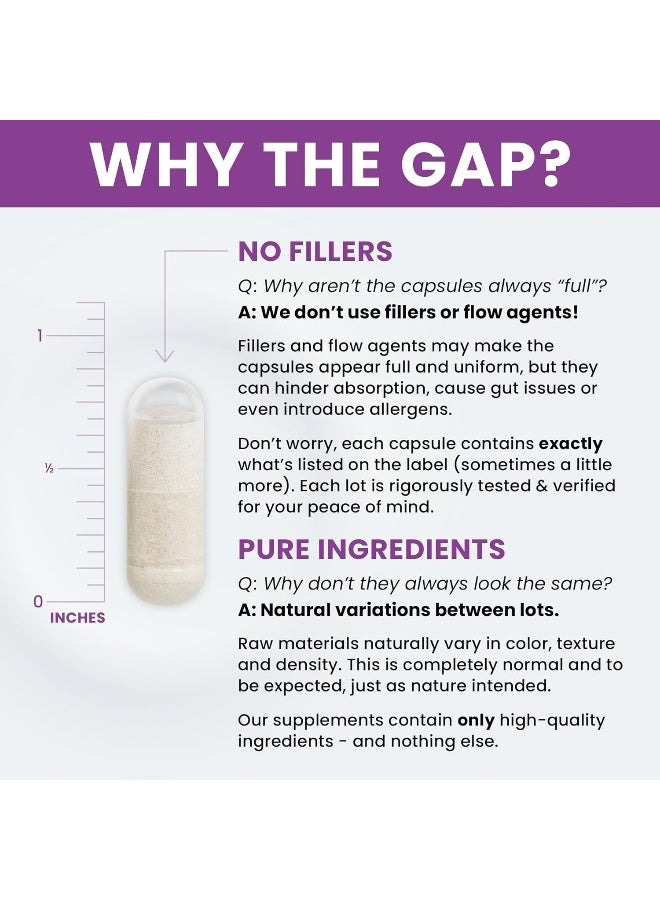 WHY THE GAP?

1

½

0
INCHES

NO FILLERS

Q: Why aren't the capsules always "full"?

A: We don't use fillers or flow agents!

Fillers and flow agents may make the capsules appear full and uniform, but they can hinder absorption, cause gut issues or even introduce allergens.

Don't worry, each capsule contains exactly what's listed on the label (sometimes a little more). Each lot is rigorously tested & verified for your peace of mind.

PURE INGREDIENTS

Q: Why don't they always look the same?

A: Natural variations between lots.

Raw materials naturally vary in color, texture and density. This is completely normal and to be expected, just as nature intended.

Our supplements contain only high-quality ingredients - and nothing else.